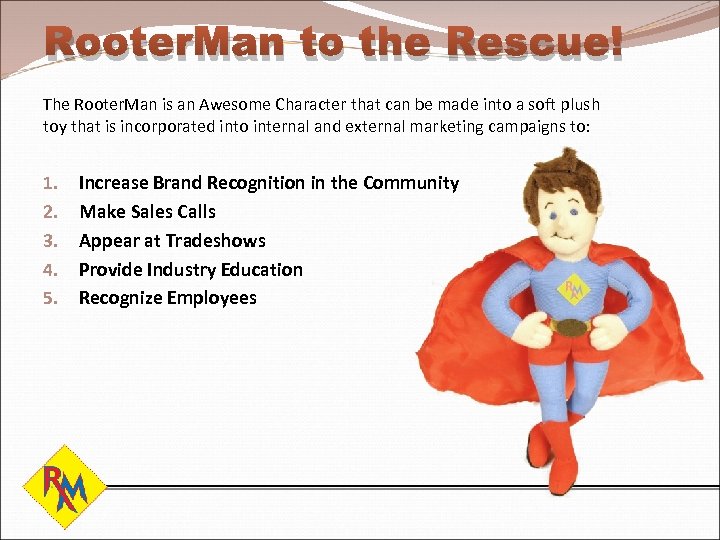 RooterMan to the Rescue!

The RooterMan is an Awesome Character that can be made into a soft plush toy that is incorporated into internal and external marketing campaigns to:

1. Increase Brand Recognition in the Community
2. Make Sales Calls
3. Appear at Tradeshows
4. Provide Industry Education
5. Recognize Employees

RM

RM